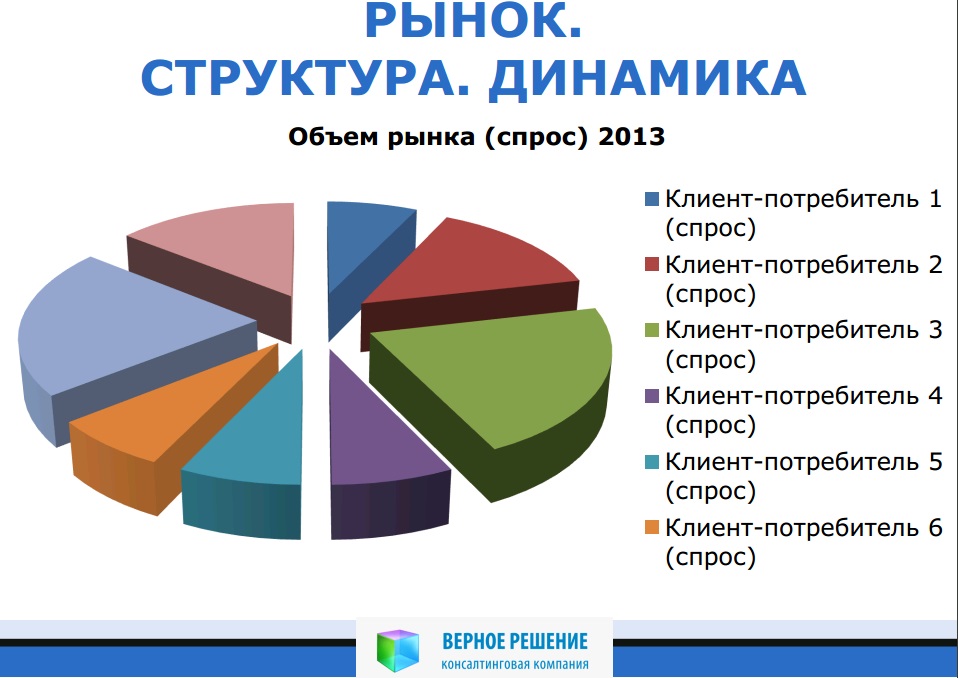 РЫНОК.
СТРУКТУРА. ДИНАМИКА

Объем рынка (спрос) 2013

Клиент-потребитель 1 (спрос)
Клиент-потребитель 2 (спрос)
Клиент-потребитель 3 (спрос)
Клиент-потребитель 4 (спрос)
Клиент-потребитель 5 (спрос)
Клиент-потребитель 6 (спрос)

ВЕРНОЕ РЕШЕНИЕ
консалтинговая компания